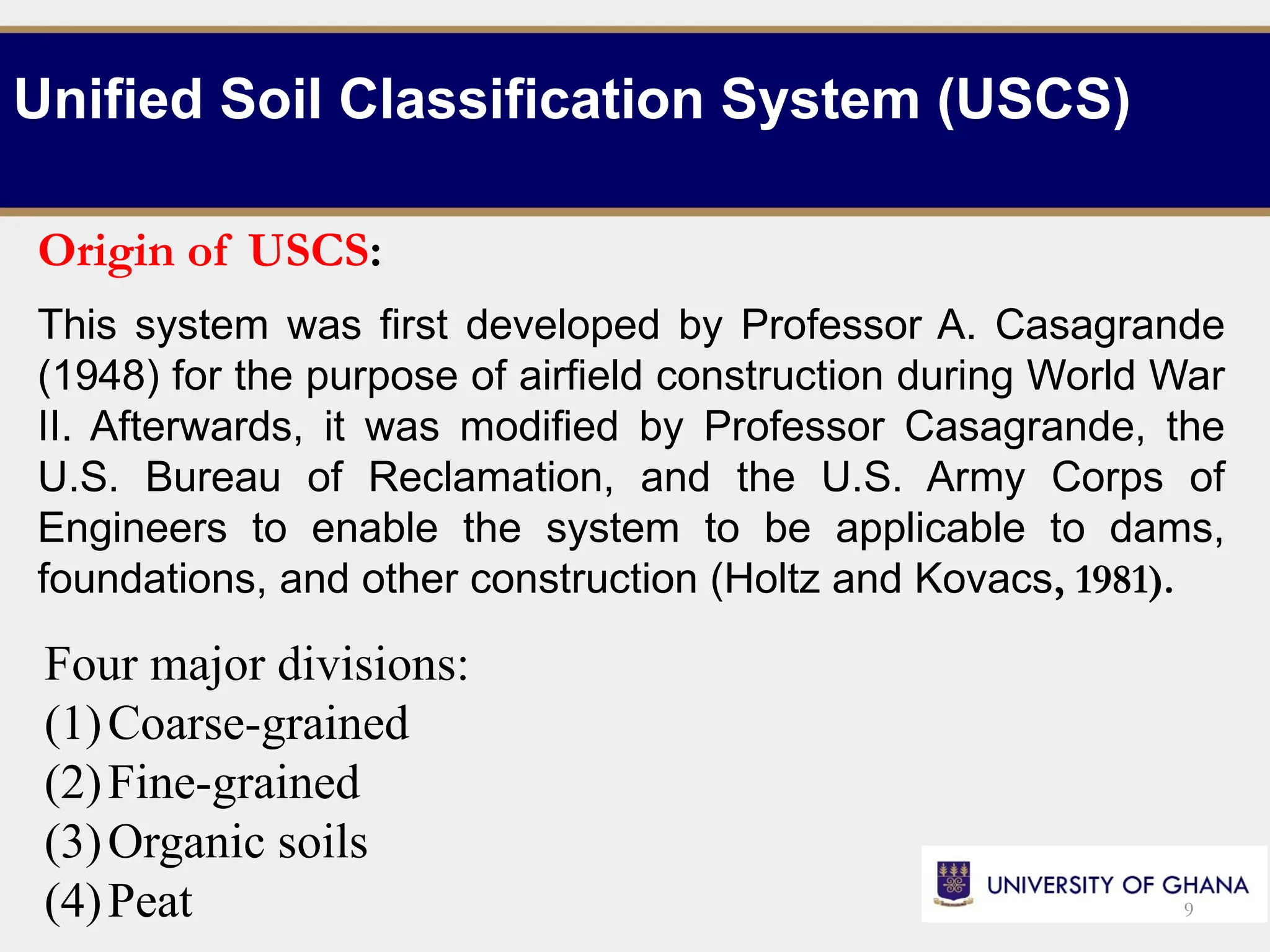 Unified Soil Classification System (USCS)

Origin of USCS:

This system was first developed by Professor A. Casagrande (1948) for the purpose of airfield construction during World War II. Afterwards, it was modified by Professor Casagrande, the U.S. Bureau of Reclamation, and the U.S. Army Corps of Engineers to enable the system to be applicable to dams, foundations, and other construction (Holtz and Kovacs, 1981).

Four major divisions:
(1) Coarse-grained
(2) Fine-grained
(3) Organic soils
(4) Peat

UNIVERSITY OF GHANA
9